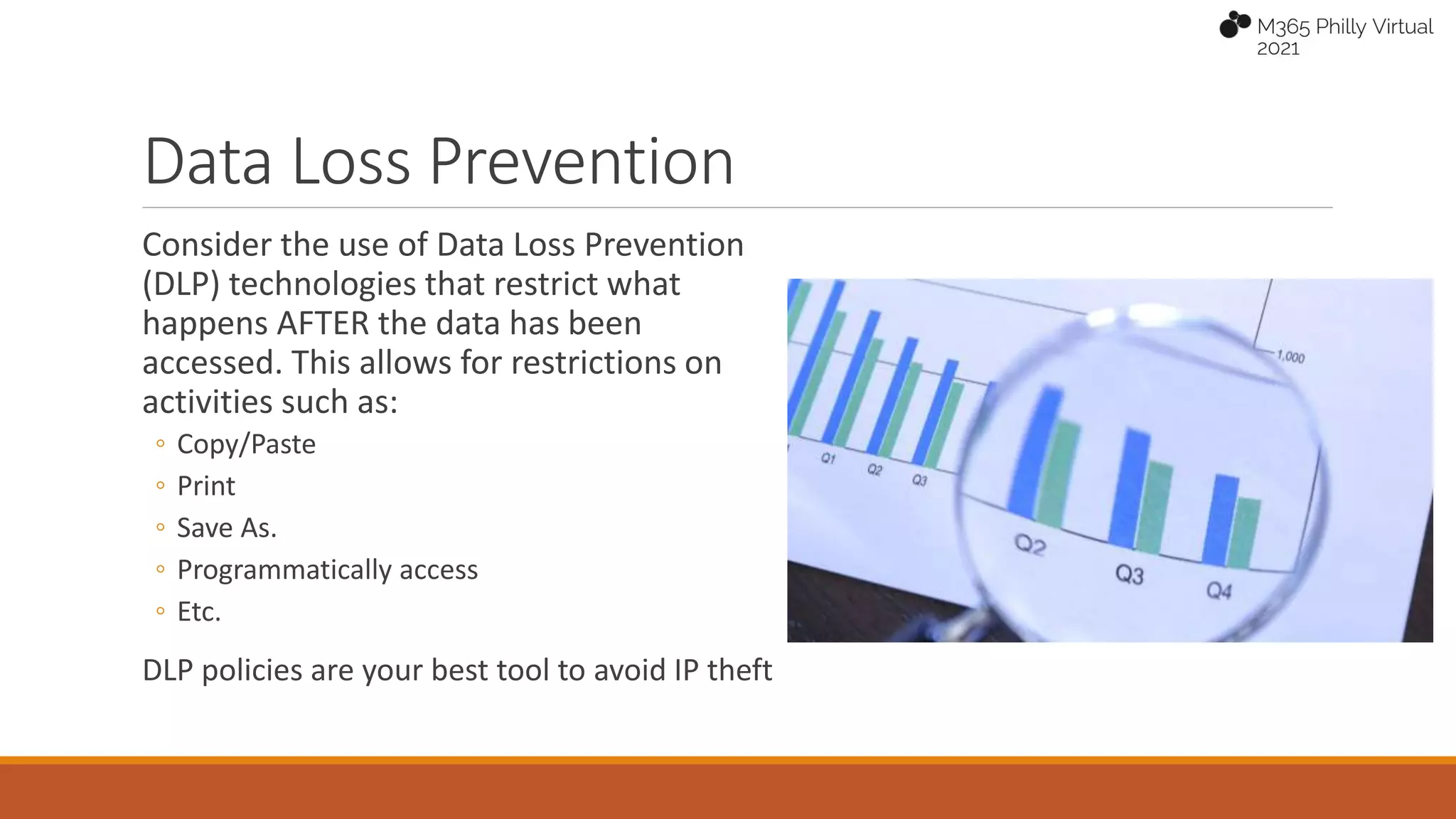 M365 Philly Virtual 2021

Data Loss Prevention

Consider the use of Data Loss Prevention (DLP) technologies that restrict what happens AFTER the data has been accessed. This allows for restrictions on activities such as:

◦ Copy/Paste
◦ Print
◦ Save As.
◦ Programmatically access
◦ Etc.

DLP policies are your best tool to avoid IP theft

1,000
Q1
Q2
Q3
Q2
Q3
Q4